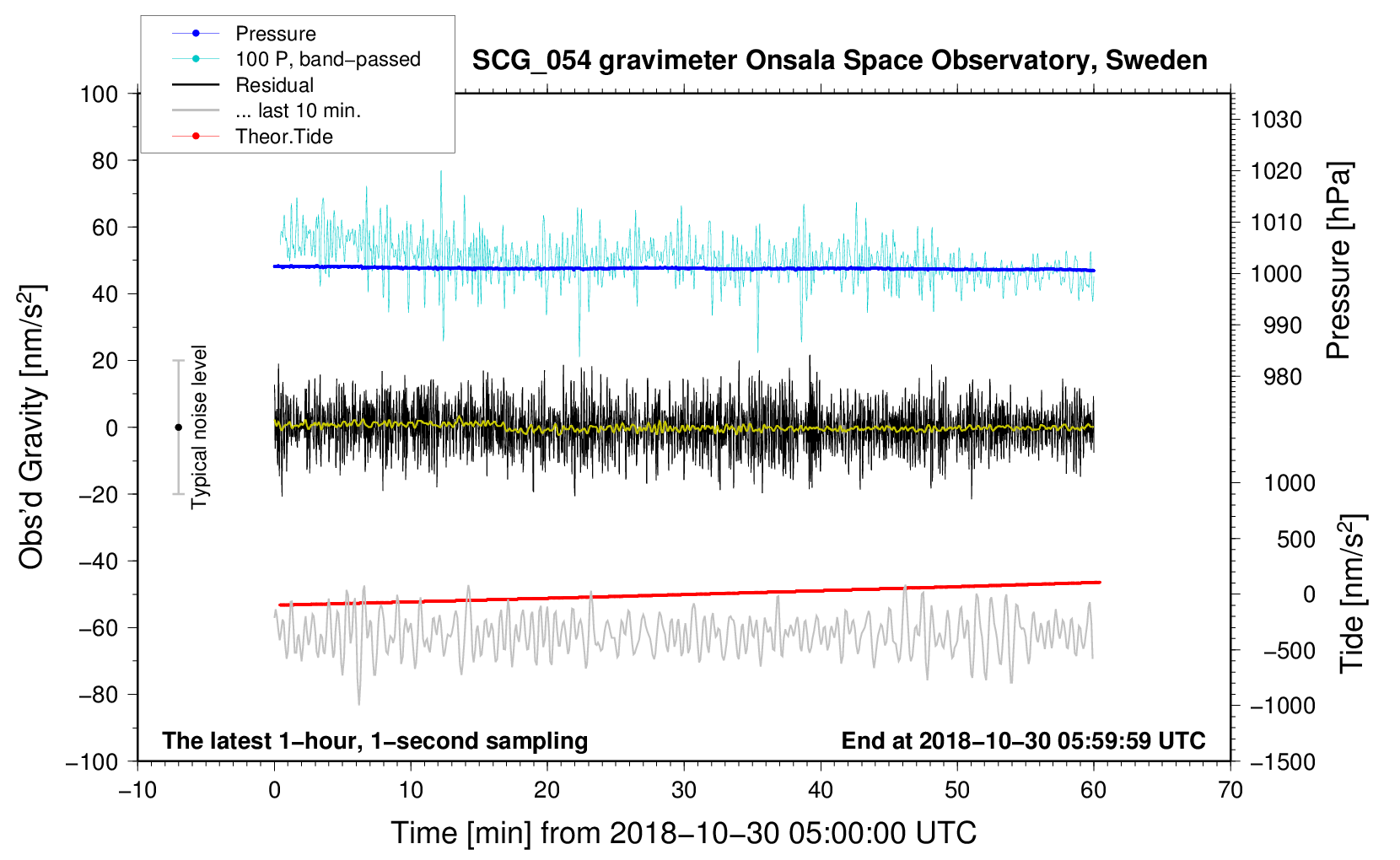 Pressure
100 P, band−passed
Residual
... last 10 min.
Theor.Tide

SCG_054 gravimeter Onsala Space Observatory, Sweden

100
80
60
40
20
0
−20
−40
−60
−80
−100

Obs'd Gravity [nm/s$^2$]

Typical noise level

1030
1020
1010
1000
990
980

Pressure [hPa]

1000
500
0
−500
−1000
−1500

Tide [nm/s$^2$]

The latest 1−hour, 1−second sampling

End at 2018−10−30 05:59:59 UTC

−10
0
10
20
30
40
50
60
70

Time [min] from 2018−10−30 05:00:00 UTC